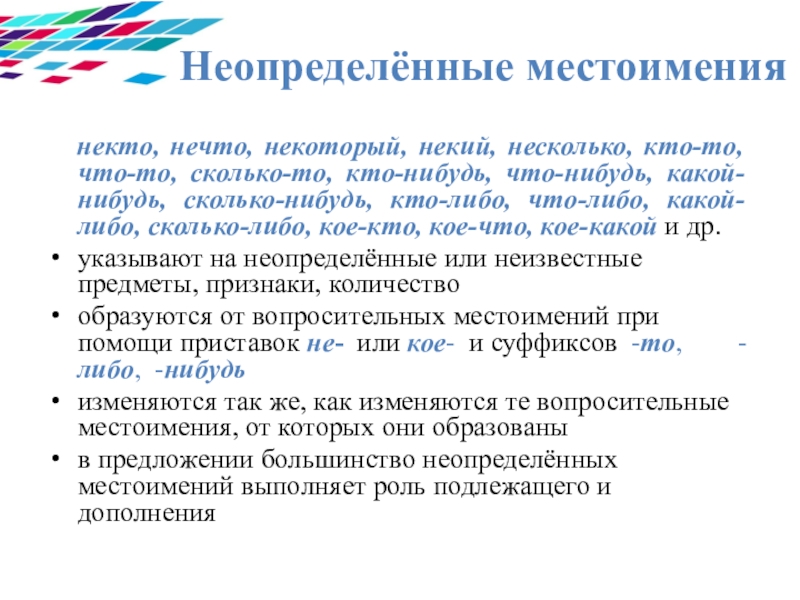 Неопределённые местоимения

некто, нечто, некоторый, некий, несколько, кто-то, что-то, сколько-то, кто-нибудь, что-нибудь, какой-нибудь, сколько-нибудь, кто-либо, что-либо, какой-либо, сколько-либо, кое-кто, кое-что, кое-какой и др.

• указывают на неопределённые или неизвестные предметы, признаки, количество
• образуются от вопросительных местоимений при помощи приставок не- или кое- и суффиксов -то, -либо, -нибудь
• изменяются так же, как изменяются те вопросительные местоимения, от которых они образованы
• в предложении большинство неопределённых местоимений выполняет роль подлежащего и дополнения